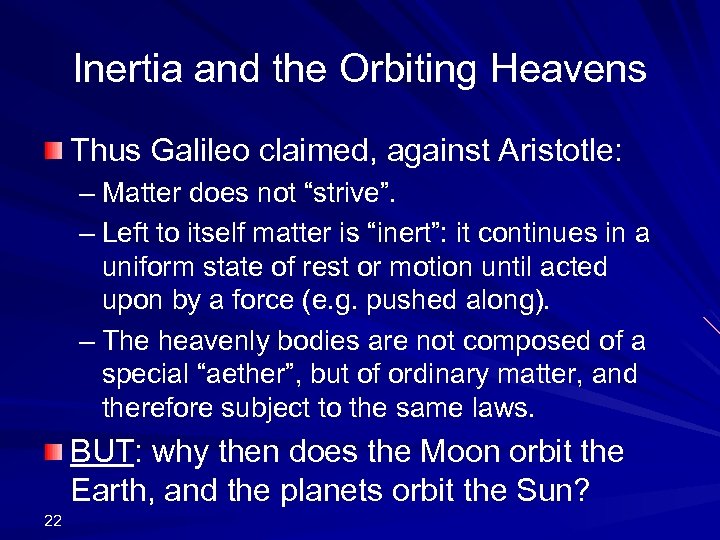 Inertia and the Orbiting Heavens

Thus Galileo claimed, against Aristotle:

– Matter does not “strive”.

– Left to itself matter is “inert”: it continues in a uniform state of rest or motion until acted upon by a force (e.g. pushed along).

– The heavenly bodies are not composed of a special “aether”, but of ordinary matter, and therefore subject to the same laws.

BUT: why then does the Moon orbit the Earth, and the planets orbit the Sun?

22